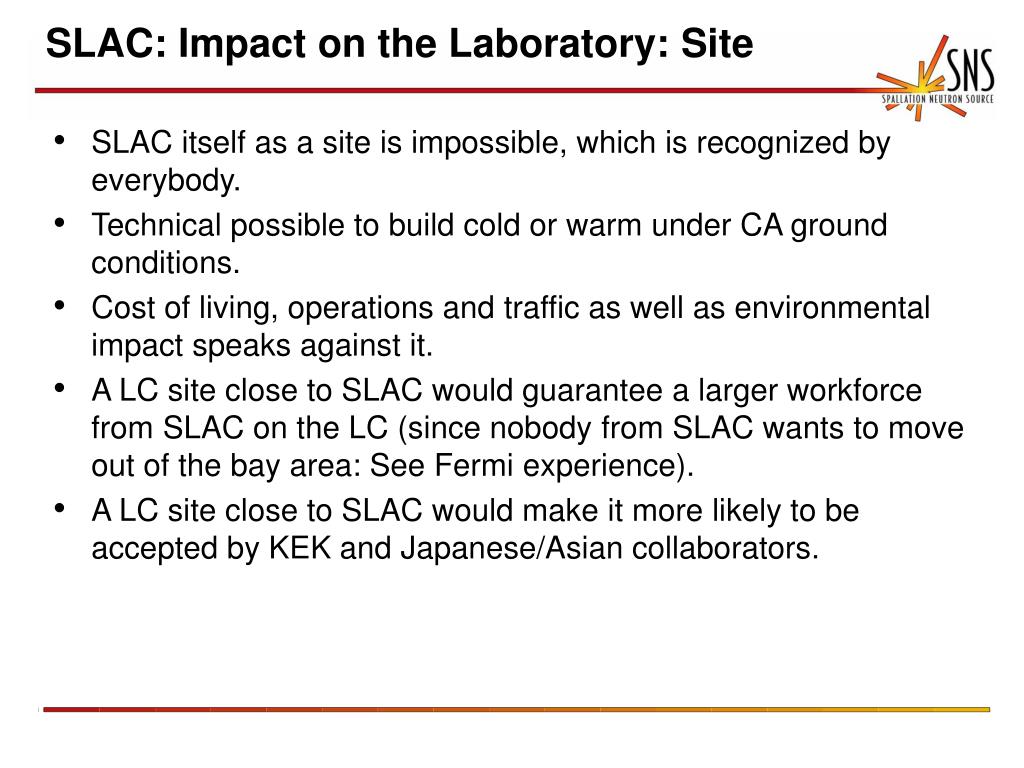 SLAC: Impact on the Laboratory: Site

SNS
SPALLATION NEUTRON SOURCE

• SLAC itself as a site is impossible, which is recognized by everybody.
• Technical possible to build cold or warm under CA ground conditions.
• Cost of living, operations and traffic as well as environmental impact speaks against it.
• A LC site close to SLAC would guarantee a larger workforce from SLAC on the LC (since nobody from SLAC wants to move out of the bay area: See Fermi experience).
• A LC site close to SLAC would make it more likely to be accepted by KEK and Japanese/Asian collaborators.